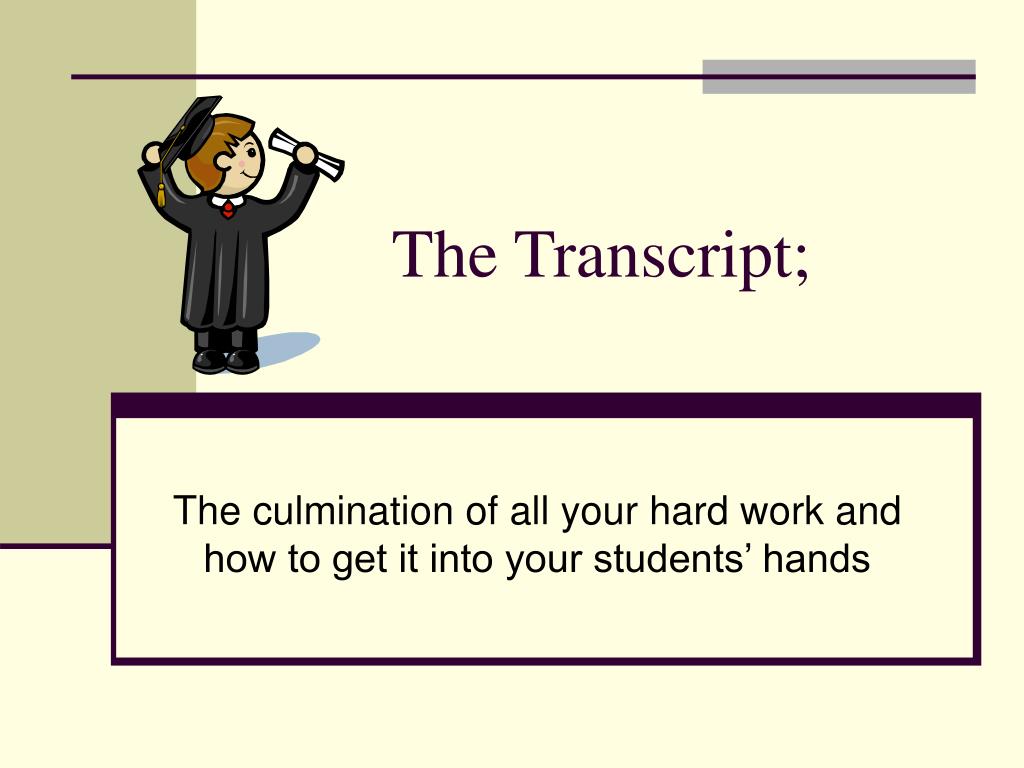 The Transcript;

The culmination of all your hard work and how to get it into your students’ hands